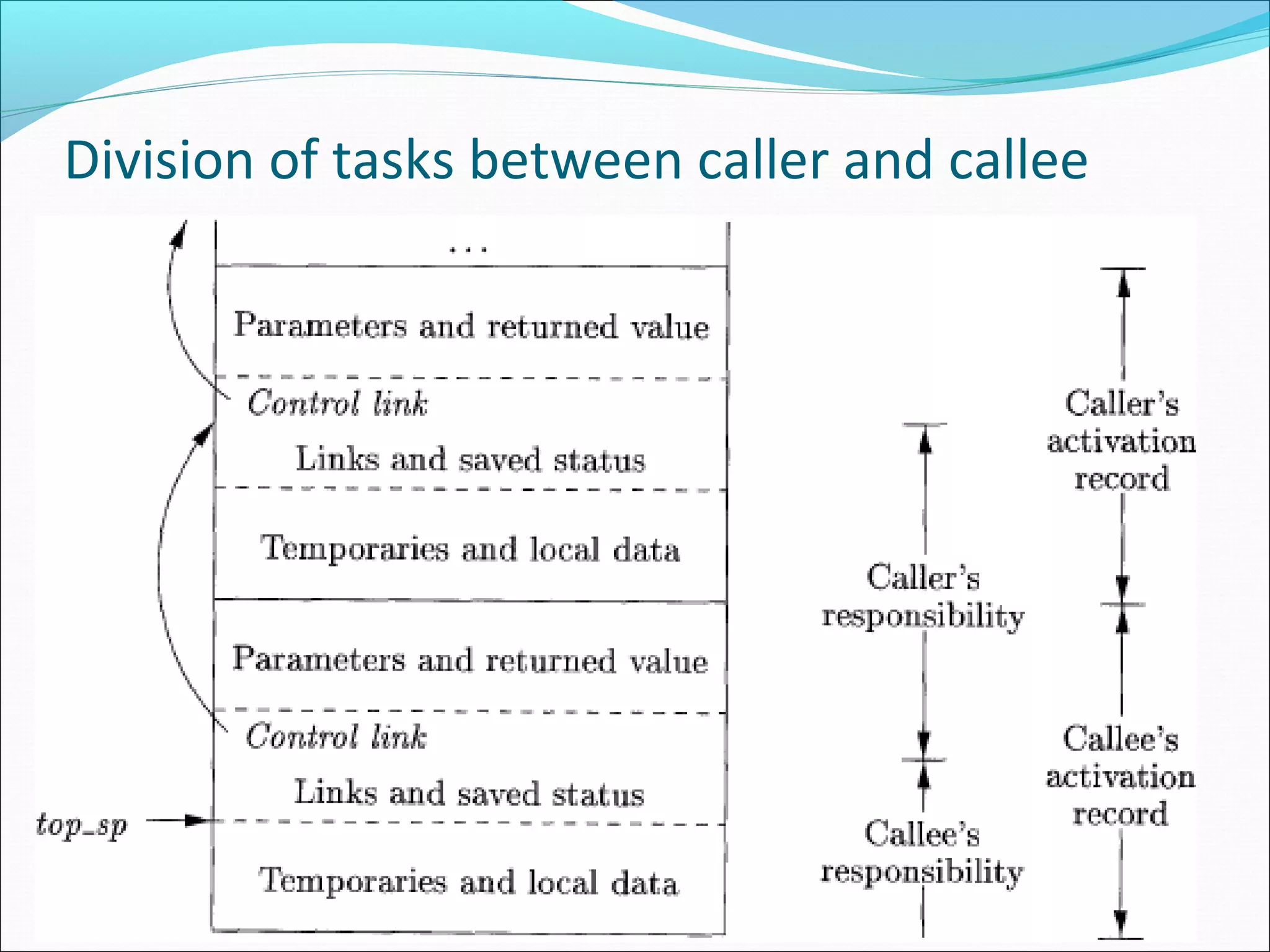 Division of tasks between caller and callee

...

Parameters and returned value

Control link

Links and saved status

Temporaries and local data

Parameters and returned value

Control link

Links and saved status

top_sp

Temporaries and local data

Caller's responsibility

Callee's responsibility

Caller's activation record

Callee's activation record